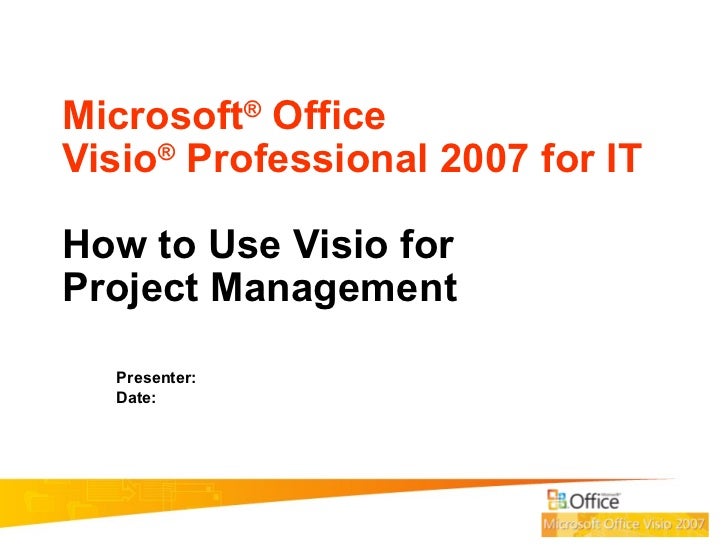 Microsoft® Office
Visio® Professional 2007 for IT

How to Use Visio for Project Management

Presenter:
Date:

Microsoft Office

Microsoft Office Visio 2007